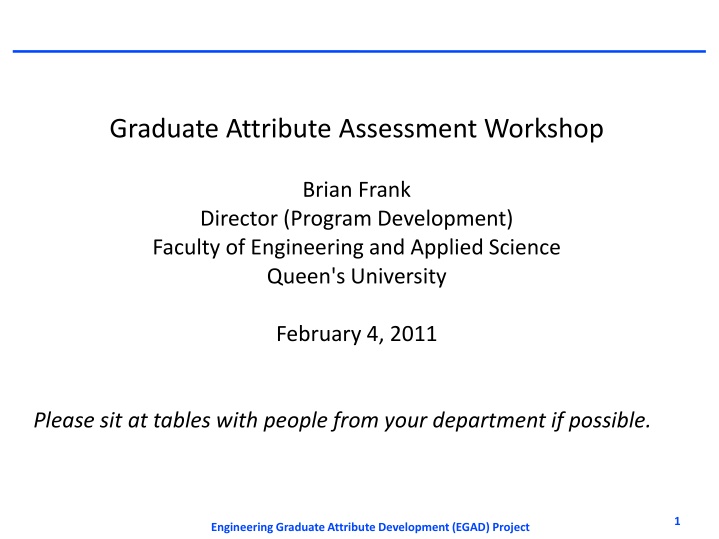 Graduate Attribute Assessment Workshop

Brian Frank
Director (Program Development)
Faculty of Engineering and Applied Science
Queen's University

February 4, 2011

Please sit at tables with people from your department if possible.

Engineering Graduate Attribute Development (EGAD) Project

1